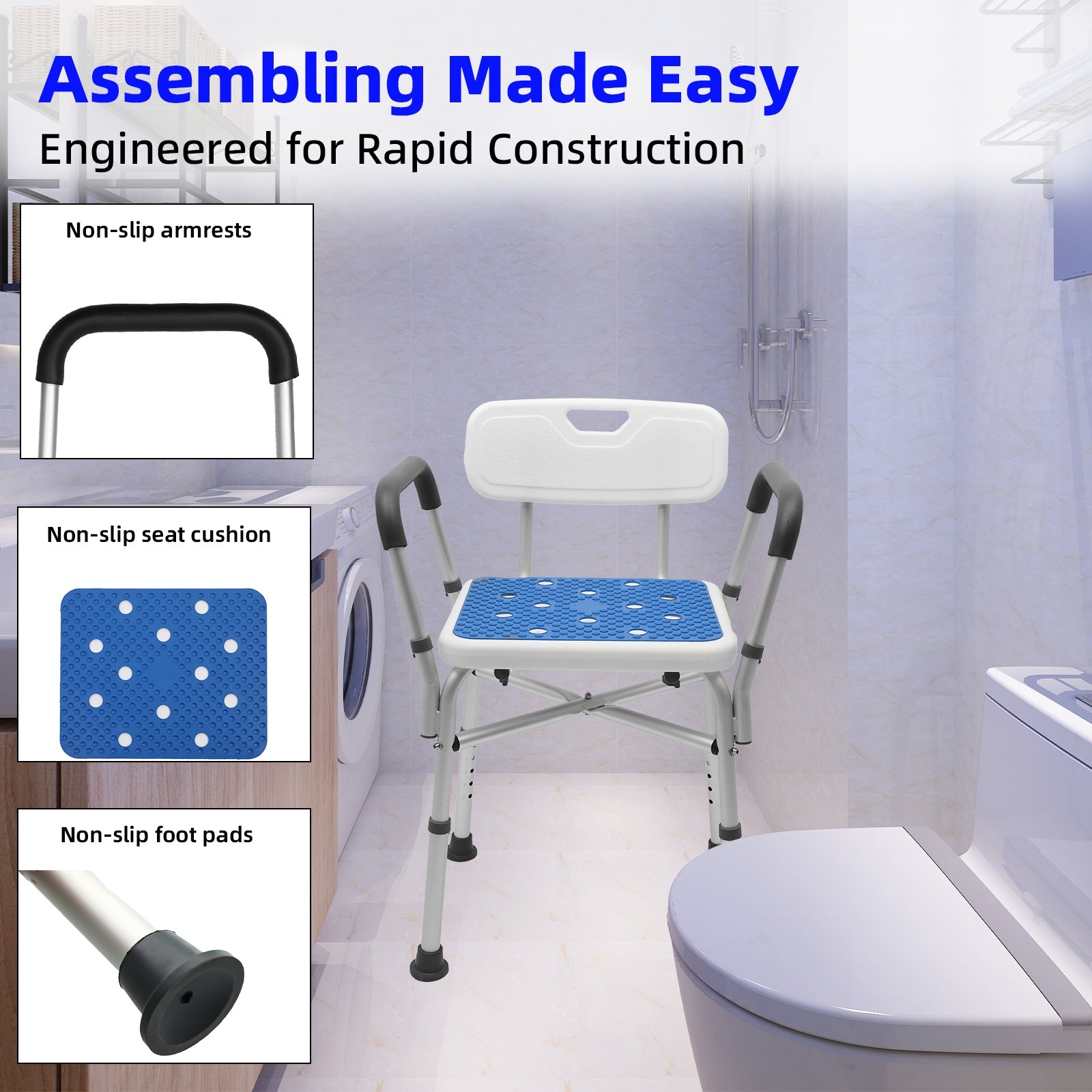 Assembling Made Easy

Engineered for Rapid Construction

Non-slip armrests

Non-slip seat cushion

Non-slip foot pads